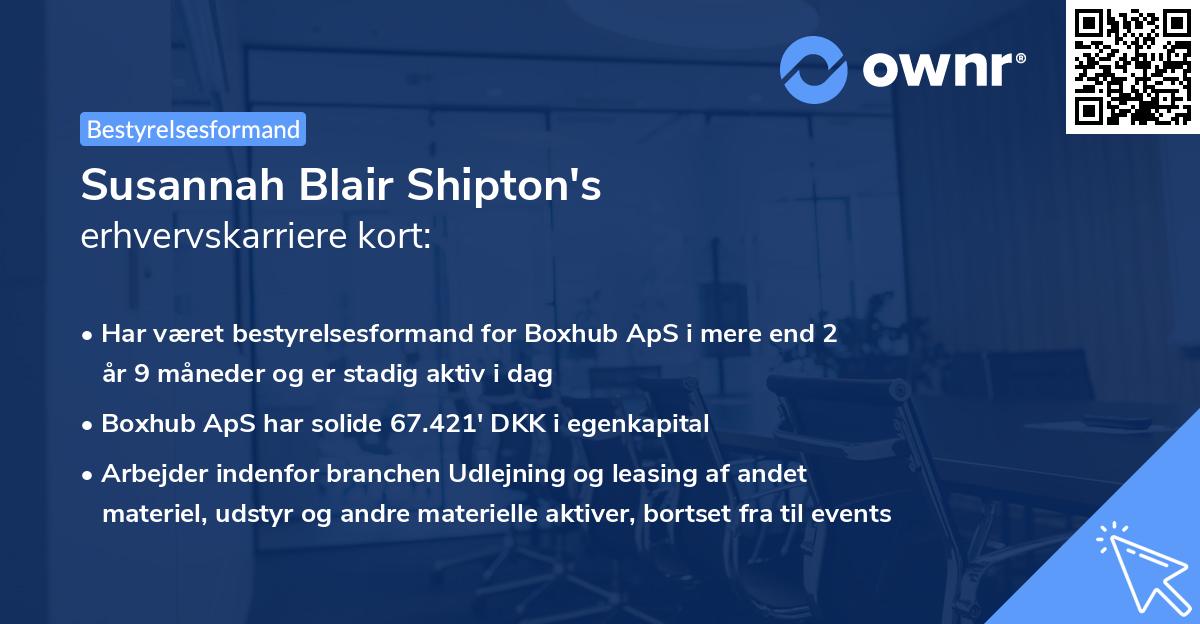 ownr®

Bestyrelsesformand

Susannah Blair Shipton's
erhvervskarriere kort:

• Har været bestyrelsesformand for Boxhub ApS i mere end 2 år 9 måneder og er stadig aktiv i dag

• Boxhub ApS har solide 67.421' DKK i egenkapital

• Arbejder indenfor branchen Udlejning og leasing af andet materiel, udstyr og andre materielle aktiver, bortset fra til events